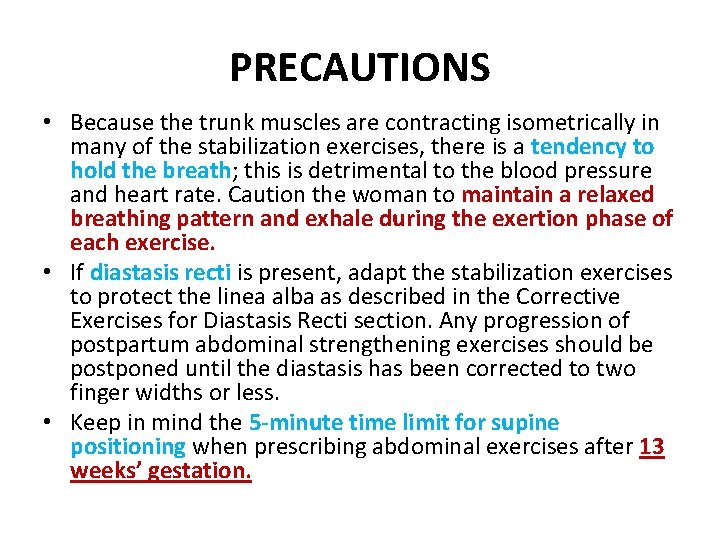 PRECAUTIONS

• Because the trunk muscles are contracting isometrically in many of the stabilization exercises, there is a tendency to hold the breath; this is detrimental to the blood pressure and heart rate. Caution the woman to maintain a relaxed breathing pattern and exhale during the exertion phase of each exercise.
• If diastasis recti is present, adapt the stabilization exercises to protect the linea alba as described in the Corrective Exercises for Diastasis Recti section. Any progression of postpartum abdominal strengthening exercises should be postponed until the diastasis has been corrected to two finger widths or less.
• Keep in mind the 5-minute time limit for supine positioning when prescribing abdominal exercises after 13 weeks' gestation.